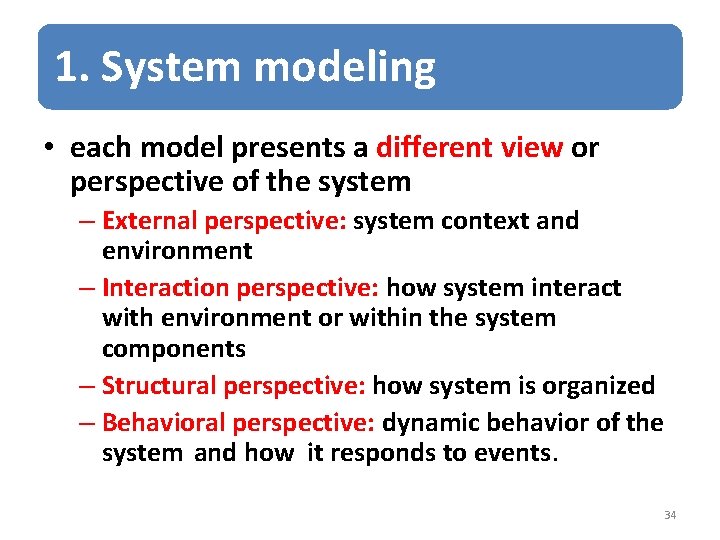 1. System modeling

• each model presents a different view or perspective of the system

– External perspective: system context and environment

– Interaction perspective: how system interact with environment or within the system components

– Structural perspective: how system is organized

– Behavioral perspective: dynamic behavior of the system and how it responds to events.

34